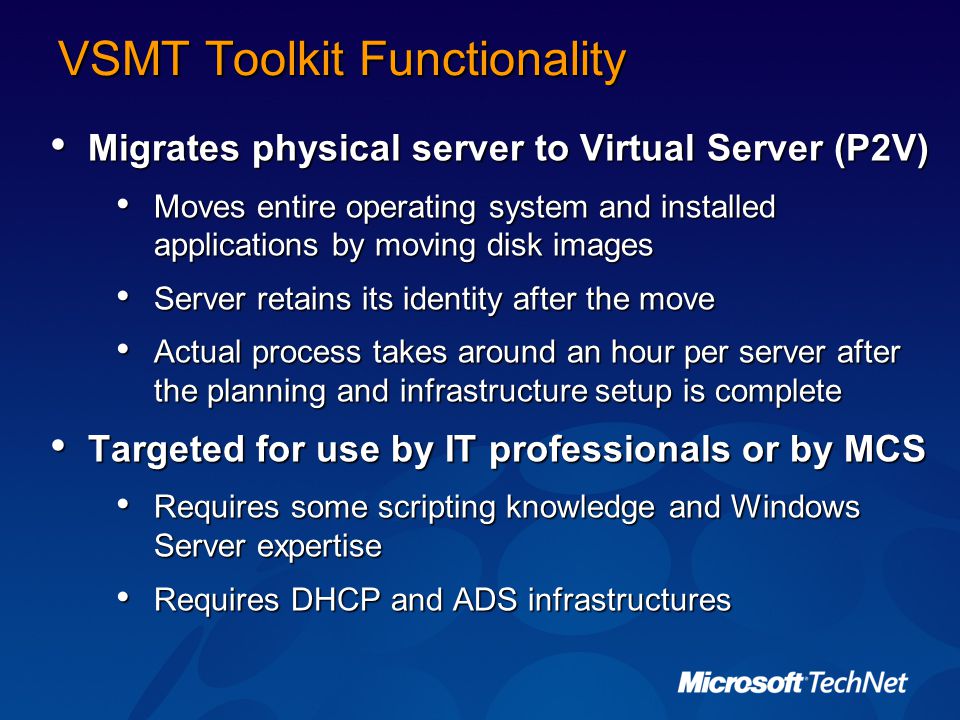 VSMT Toolkit Functionality

• Migrates physical server to Virtual Server (P2V)

• Moves entire operating system and installed applications by moving disk images

• Server retains its identity after the move

• Actual process takes around an hour per server after the planning and infrastructure setup is complete

• Targeted for use by IT professionals or by MCS

• Requires some scripting knowledge and Windows Server expertise

• Requires DHCP and ADS infrastructures

Microsoft TechNet